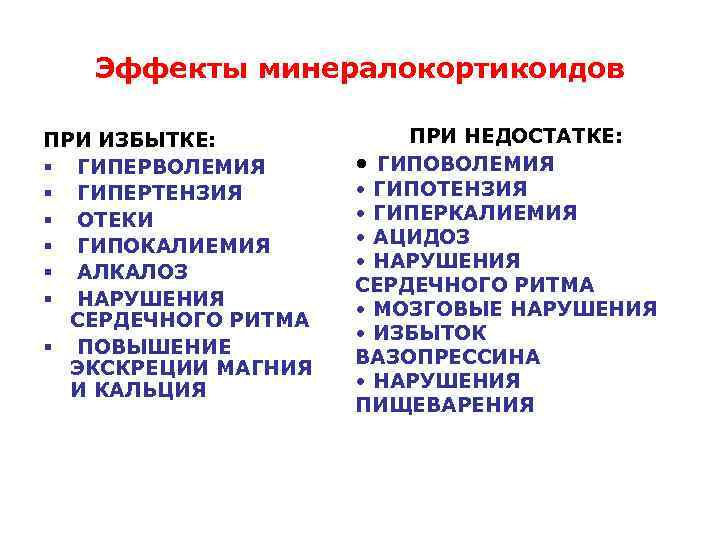 Эффекты минералокортикоидов

ПРИ ИЗБЫТКЕ:
▪ ГИПЕРВОЛЕМИЯ
▪ ГИПЕРТЕНЗИЯ
▪ ОТЕКИ
▪ ГИПОКАЛИЕМИЯ
▪ АЛКАЛОЗ
▪ НАРУШЕНИЯ СЕРДЕЧНОГО РИТМА
▪ ПОВЫШЕНИЕ ЭКСКРЕЦИИ МАГНИЯ И КАЛЬЦИЯ

ПРИ НЕДОСТАТКЕ:
• ГИПОВОЛЕМИЯ
• ГИПОТЕНЗИЯ
• ГИПЕРКАЛИЕМИЯ
• АЦИДОЗ
• НАРУШЕНИЯ СЕРДЕЧНОГО РИТМА
• МОЗГОВЫЕ НАРУШЕНИЯ
• ИЗБЫТОК ВАЗОПРЕССИНА
• НАРУШЕНИЯ ПИЩЕВАРЕНИЯ